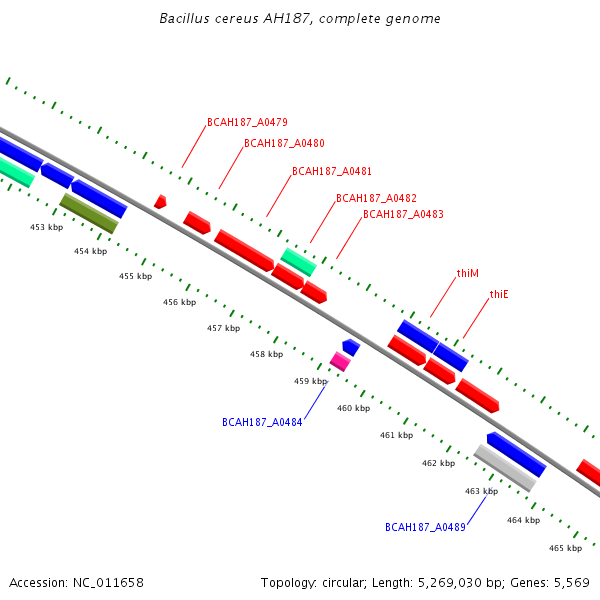 Bacillus cereus AH187, complete genome

BCAH187_A0479
BCAH187_A0480
BCAH187_A0481
BCAH187_A0482
BCAH187_A0483
thiM
thiE

453 kbp
454 kbp
455 kbp
456 kbp
457 kbp
458 kbp
459 kbp
460 kbp
461 kbp
462 kbp
463 kbp
464 kbp
465 kbp

BCAH187_A0484
BCAH187_A0489

Accession: NC_011658

Topology: circular; Length: 5,269,030 bp; Genes: 5,569